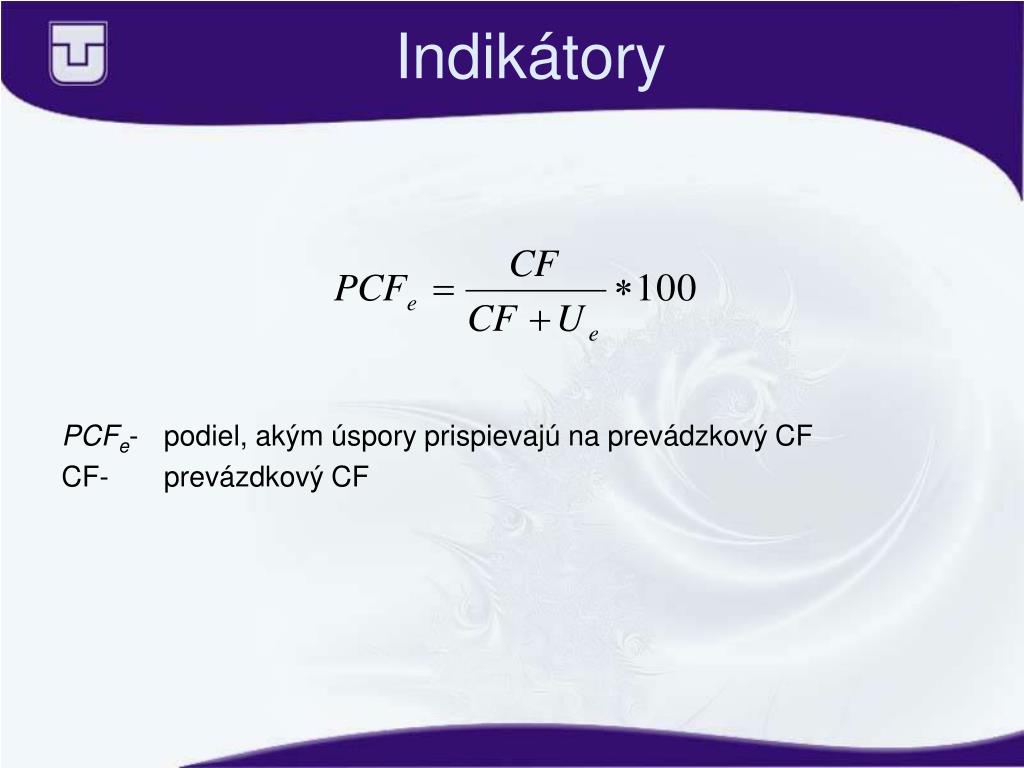 Indikátory

$PCF_e = \frac{CF}{CF + U_e} * 100$

$PCF_e$- podiel, akým úspory prispievajú na prevádzkový CF
CF- prevázdkový CF